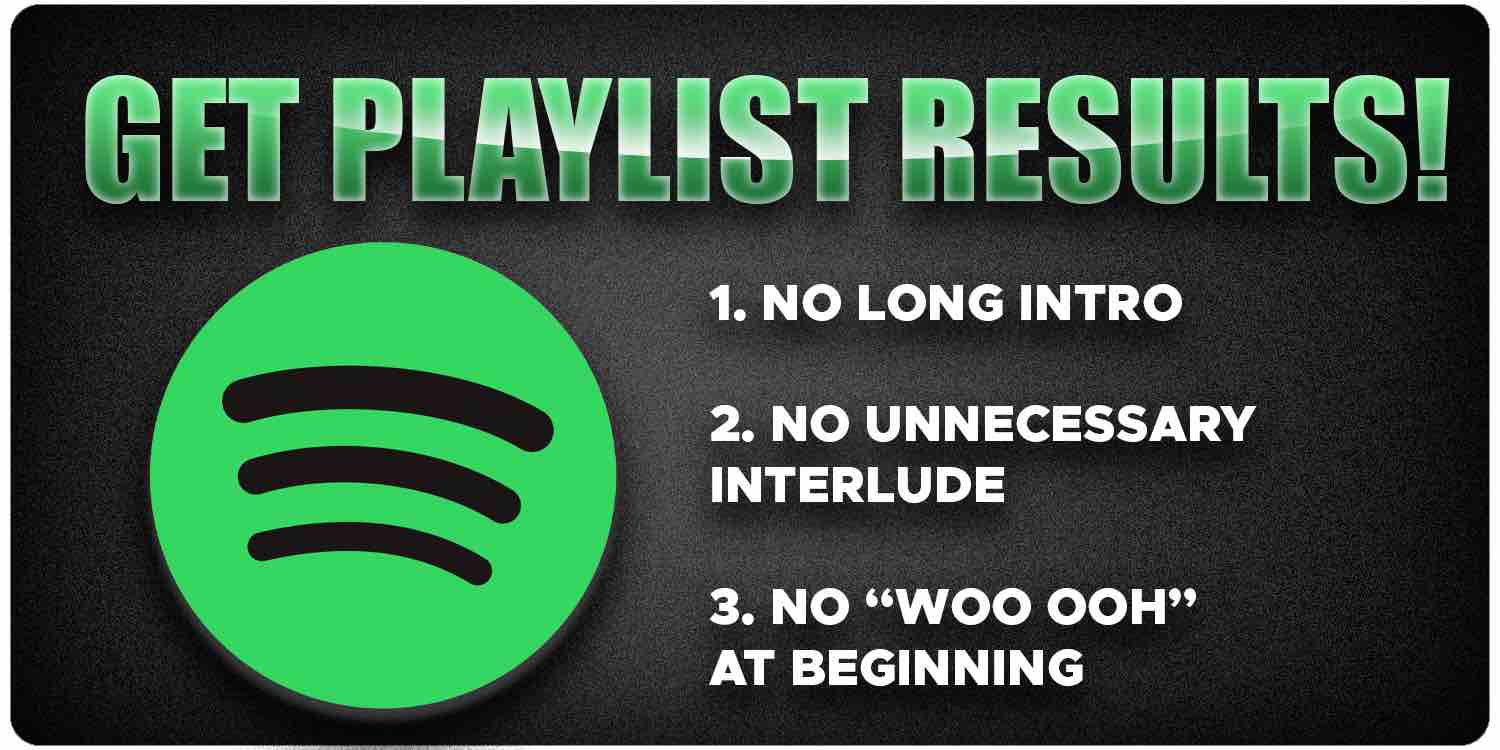 GET PLAYLIST RESULTS!

1. NO LONG INTRO

2. NO UNNECESSARY INTERLUDE

3. NO “WOO OOH” AT BEGINNING